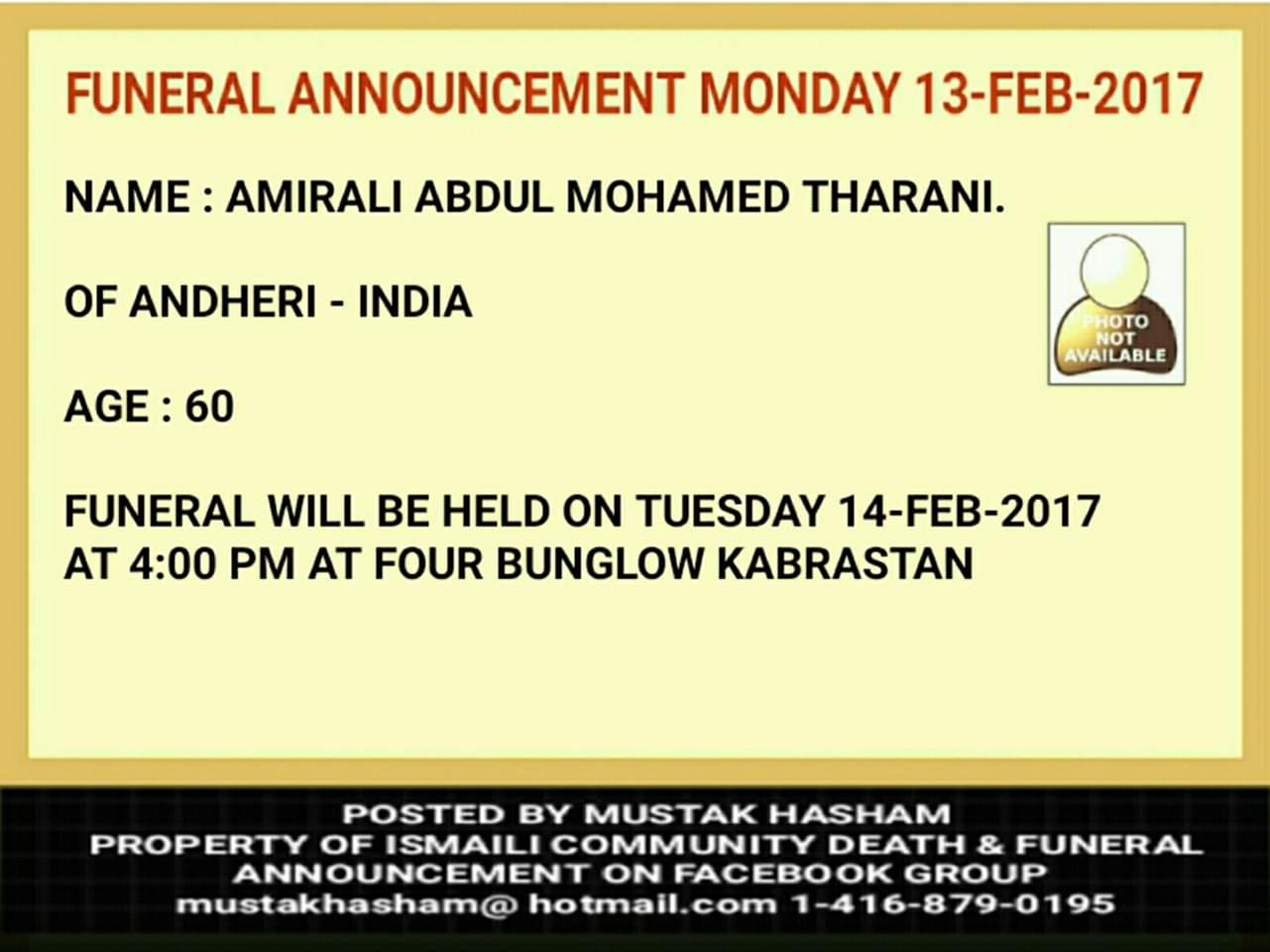 FUNERAL ANNOUNCEMENT MONDAY 13-FEB-2017

NAME : AMIRALI ABDUL MOHAMED THARANI.

OF ANDHERI - INDIA

PHOTO NOT AVAILABLE

AGE : 60

FUNERAL WILL BE HELD ON TUESDAY 14-FEB-2017 AT 4:00 PM AT FOUR BUNGLOW KABRASTAN

POSTED BY MUSTAK HASHAM
PROPERTY OF ISMAILI COMMUNITY DEATH & FUNERAL ANNOUNCEMENT ON FACEBOOK GROUP
mustakhasham@ hotmail.com 1-416-879-0195